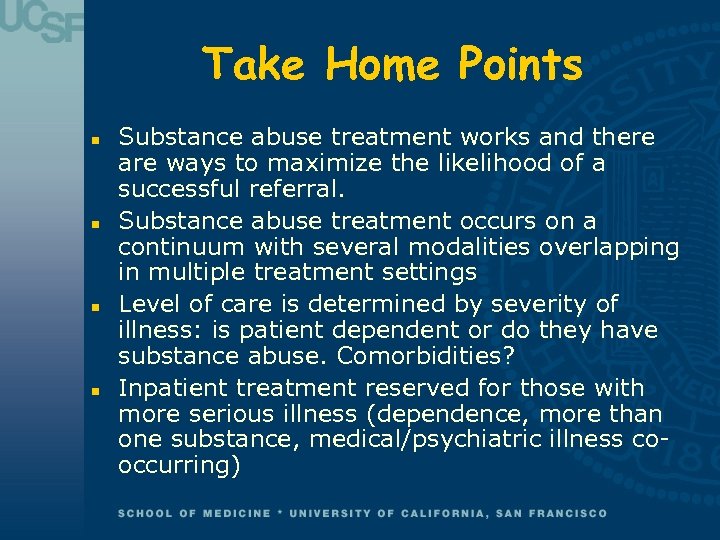 UCSF

Take Home Points

- Substance abuse treatment works and there are ways to maximize the likelihood of a successful referral.
- Substance abuse treatment occurs on a continuum with several modalities overlapping in multiple treatment settings
- Level of care is determined by severity of illness: is patient dependent or do they have substance abuse. Comorbidities?
- Inpatient treatment reserved for those with more serious illness (dependence, more than one substance, medical/psychiatric illness co-occurring)

SCHOOL OF MEDICINE * UNIVERSITY OF CALIFORNIA, SAN FRANCISCO